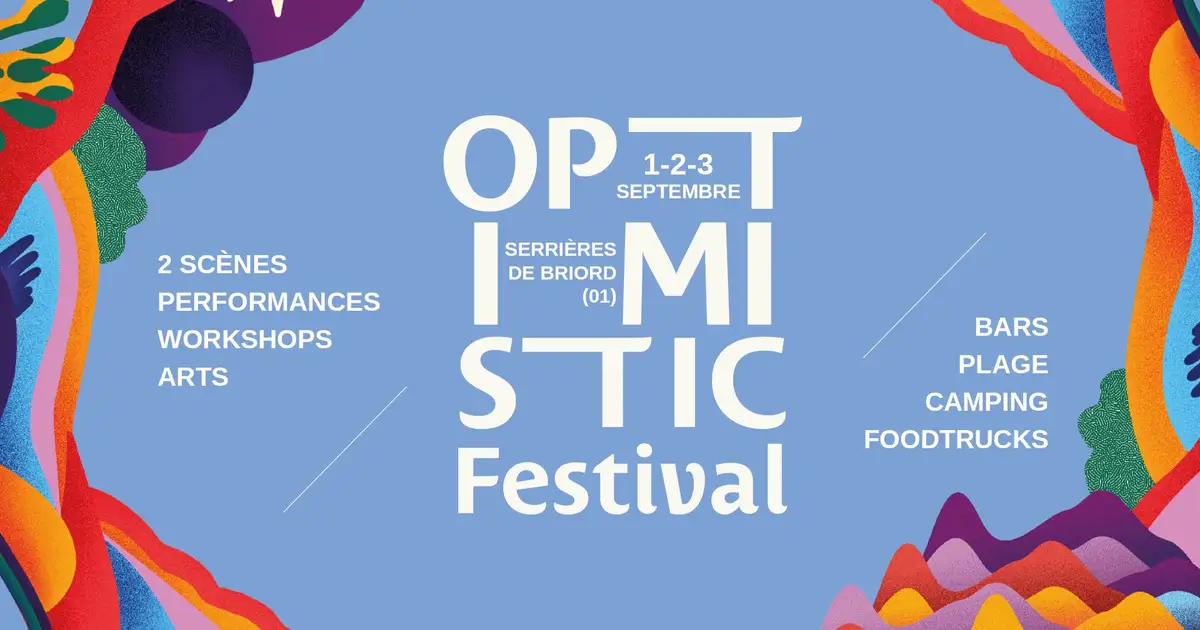 2 SCÈNES
PERFORMANCES
WORKSHOPS
ARTS

OPT
1-2-3
SEPTEMBRE
SERRIÈRES
DE BRIORD
(01)
IMI
STIC
Festival

BARS
PLAGE
CAMPING
FOODTRUCKS